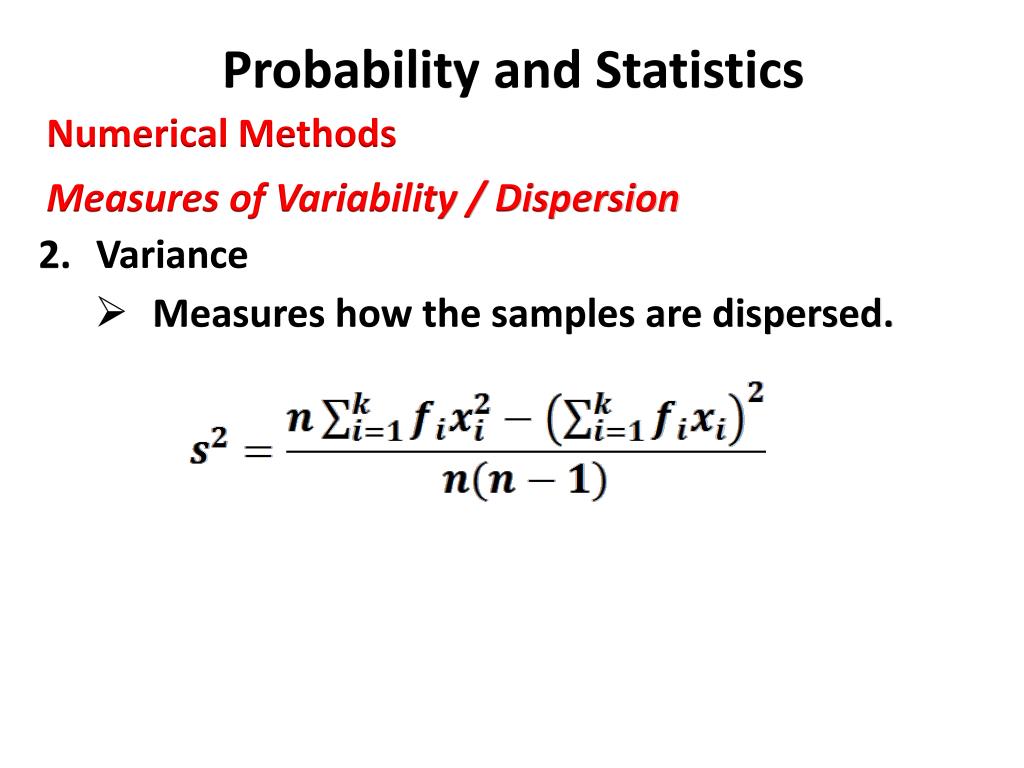 Probability and Statistics

Numerical Methods

Measures of Variability / Dispersion

2. Variance

➢ Measures how the samples are dispersed.

$s^2 = \frac{n\sum_{i=1}^{k} f_i x_i^2 - \left(\sum_{i=1}^{k} f_i x_i\right)^2}{n(n-1)}$